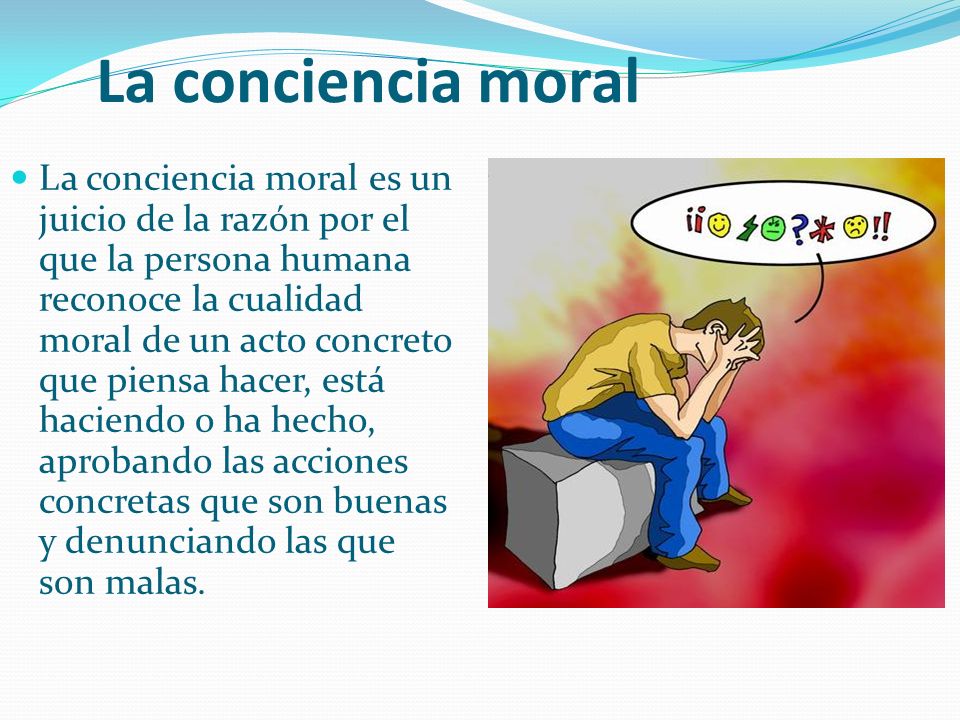 La conciencia moral

La conciencia moral es un juicio de la razón por el que la persona humana reconoce la cualidad moral de un acto concreto que piensa hacer, está haciendo o ha hecho, aprobando las acciones concretas que son buenas y denunciando las que son malas.

¡¡ ? * !!